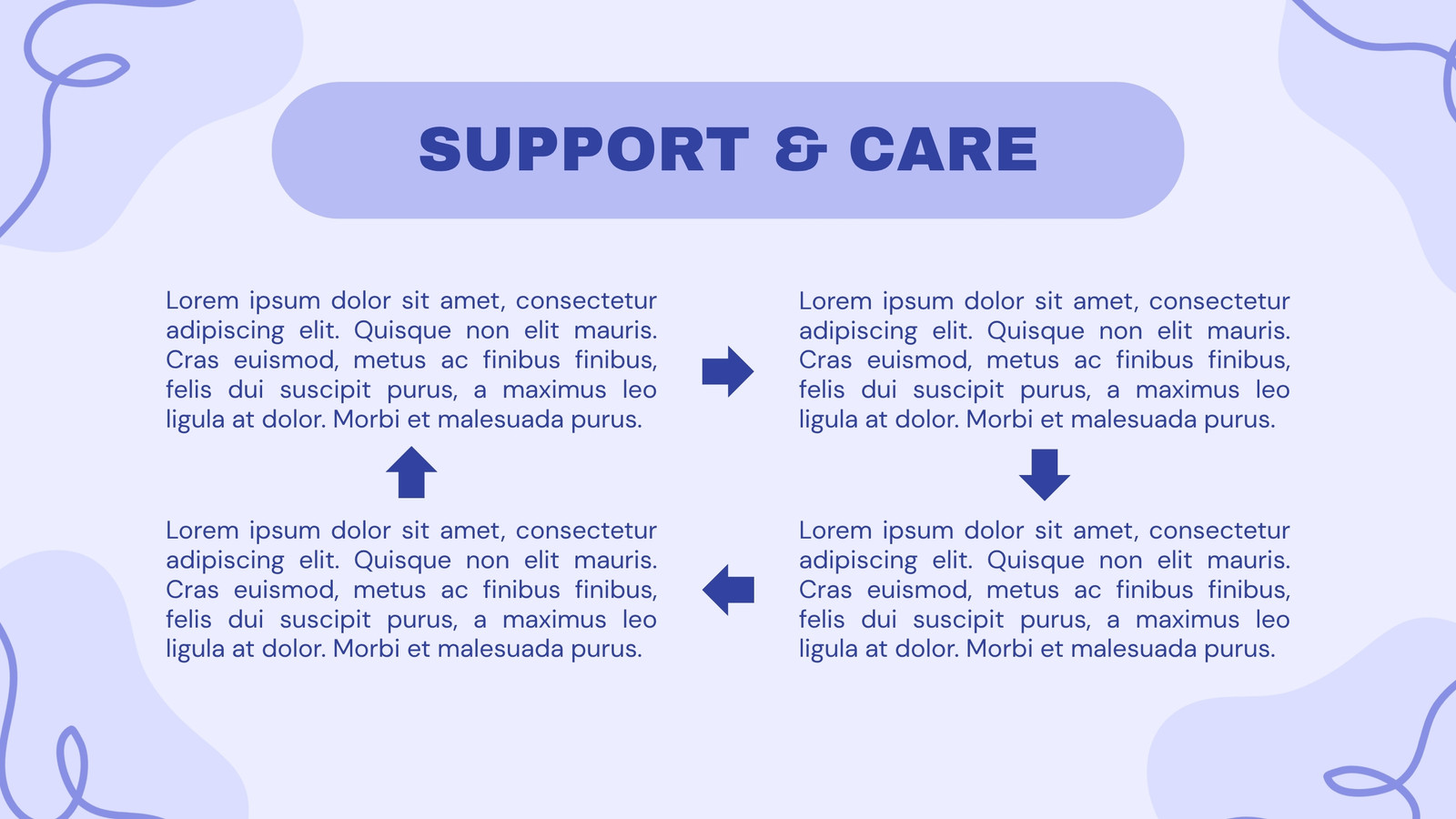 SUPPORT & CARE

Lorem ipsum dolor sit amet, consectetur adipiscing elit. Quisque non elit mauris. Cras euismod, metus ac finibus finibus, felis dui suscipit purus, a maximus leo ligula at dolor. Morbi et malesuada purus.

Lorem ipsum dolor sit amet, consectetur adipiscing elit. Quisque non elit mauris. Cras euismod, metus ac finibus finibus, felis dui suscipit purus, a maximus leo ligula at dolor. Morbi et malesuada purus.

Lorem ipsum dolor sit amet, consectetur adipiscing elit. Quisque non elit mauris. Cras euismod, metus ac finibus finibus, felis dui suscipit purus, a maximus leo ligula at dolor. Morbi et malesuada purus.

Lorem ipsum dolor sit amet, consectetur adipiscing elit. Quisque non elit mauris. Cras euismod, metus ac finibus finibus, felis dui suscipit purus, a maximus leo ligula at dolor. Morbi et malesuada purus.